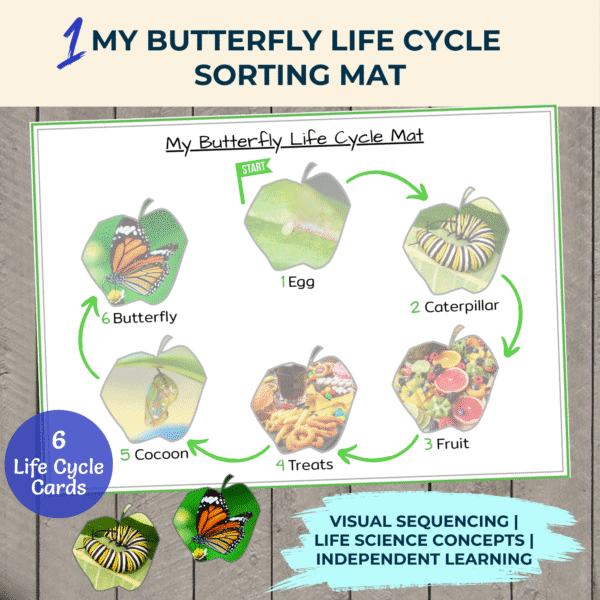 1 MY BUTTERFLY LIFE CYCLE SORTING MAT

My Butterfly Life Cycle Mat

START

1 Egg

2 Caterpillar

3 Fruit

4 Treats

5 Cocoon

6 Butterfly

6 Life Cycle Cards

VISUAL SEQUENCING | LIFE SCIENCE CONCEPTS | INDEPENDENT LEARNING